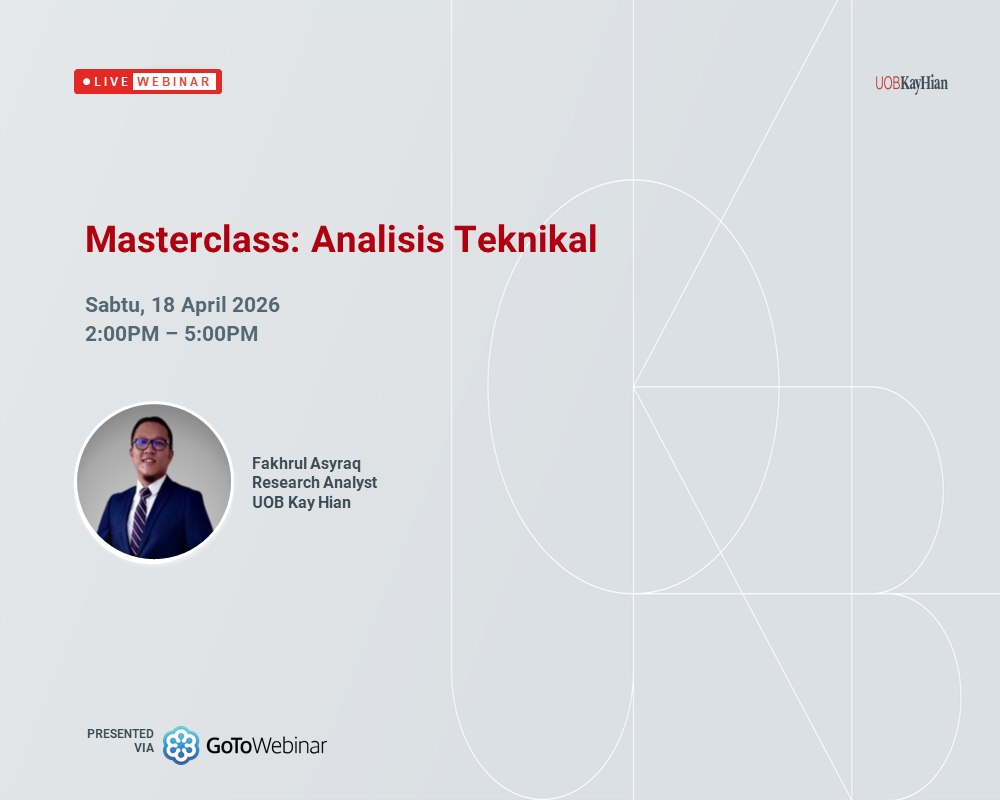 LIVE WEBINAR

UOBKayHian

Masterclass: Analisis Teknikal

Sabtu, 18 April 2026
2:00PM – 5:00PM

Fakhrul Asyraq
Research Analyst
UOB Kay Hian

PRESENTED VIA GoToWebinar